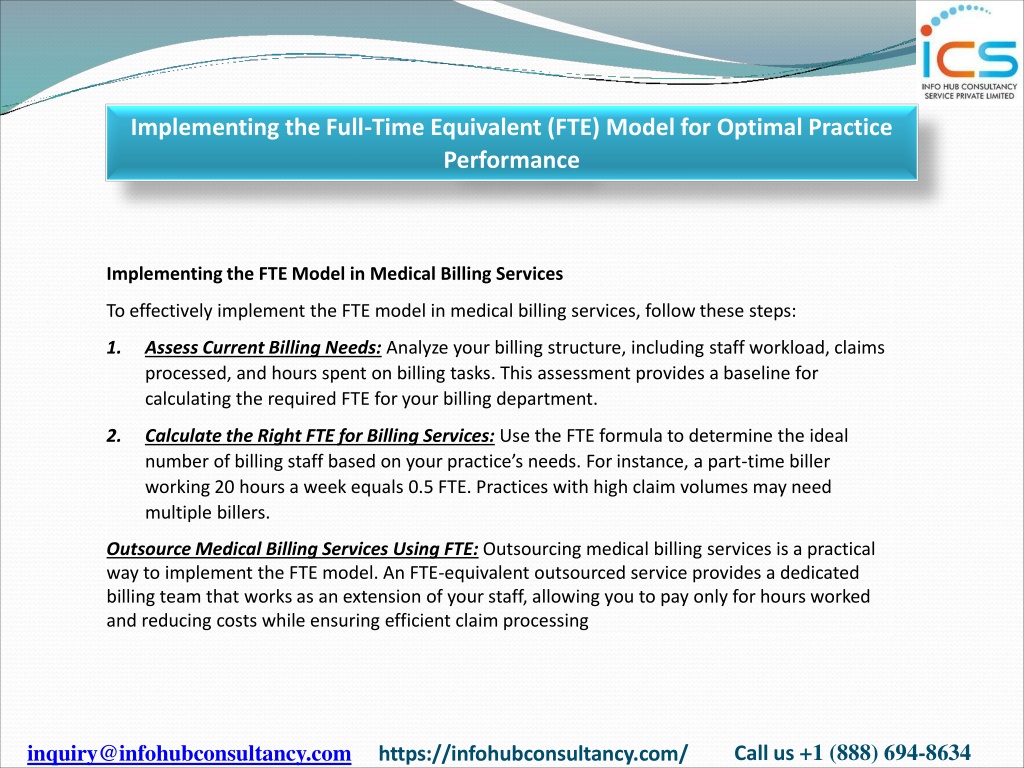 ICS
INFO HUB CONSULTANCY SERVICE PRIVATE LIMITED

Implementing the Full-Time Equivalent (FTE) Model for Optimal Practice Performance

Implementing the FTE Model in Medical Billing Services

To effectively implement the FTE model in medical billing services, follow these steps:

1. Assess Current Billing Needs: Analyze your billing structure, including staff workload, claims processed, and hours spent on billing tasks. This assessment provides a baseline for calculating the required FTE for your billing department.

2. Calculate the Right FTE for Billing Services: Use the FTE formula to determine the ideal number of billing staff based on your practice's needs. For instance, a part-time biller working 20 hours a week equals 0.5 FTE. Practices with high claim volumes may need multiple billers.

Outsource Medical Billing Services Using FTE: Outsourcing medical billing services is a practical way to implement the FTE model. An FTE-equivalent outsourced service provides a dedicated billing team that works as an extension of your staff, allowing you to pay only for hours worked and reducing costs while ensuring efficient claim processing

inquiry@infohubconsultancy.com https://infohubconsultancy.com/ Call us +1 (888) 694-8634